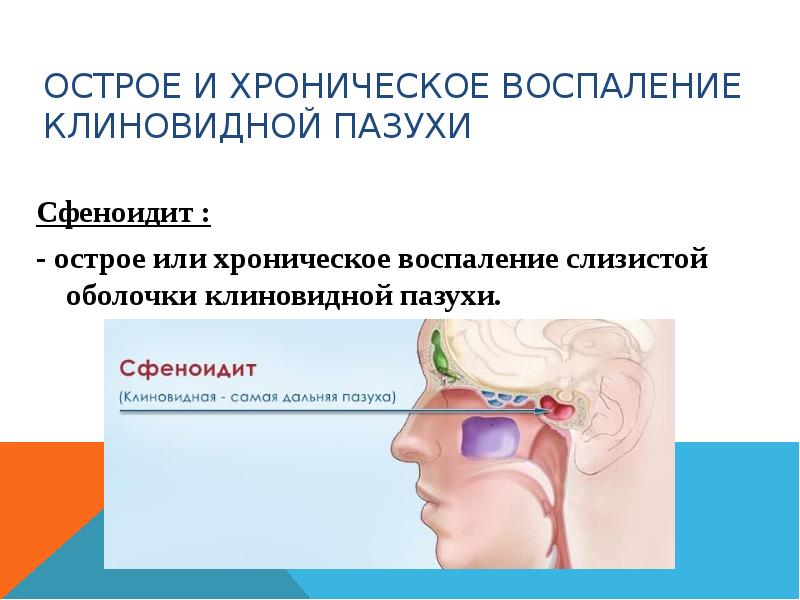 ОСТРОЕ И ХРОНИЧЕСКОЕ ВОСПАЛЕНИЕ КЛИНОВИДНОЙ ПАЗУХИ

Сфеноидит :

- острое или хроническое воспаление слизистой оболочки клиновидной пазухи.

Сфеноидит

(Клиновидная - самая дальняя пазуха)